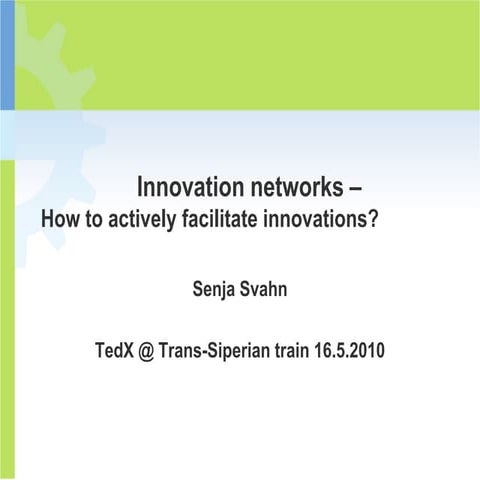 Innovation networks –
How to actively facilitate innovations?

Senja Svahn

TedX @ Trans-Siperian train 16.5.2010